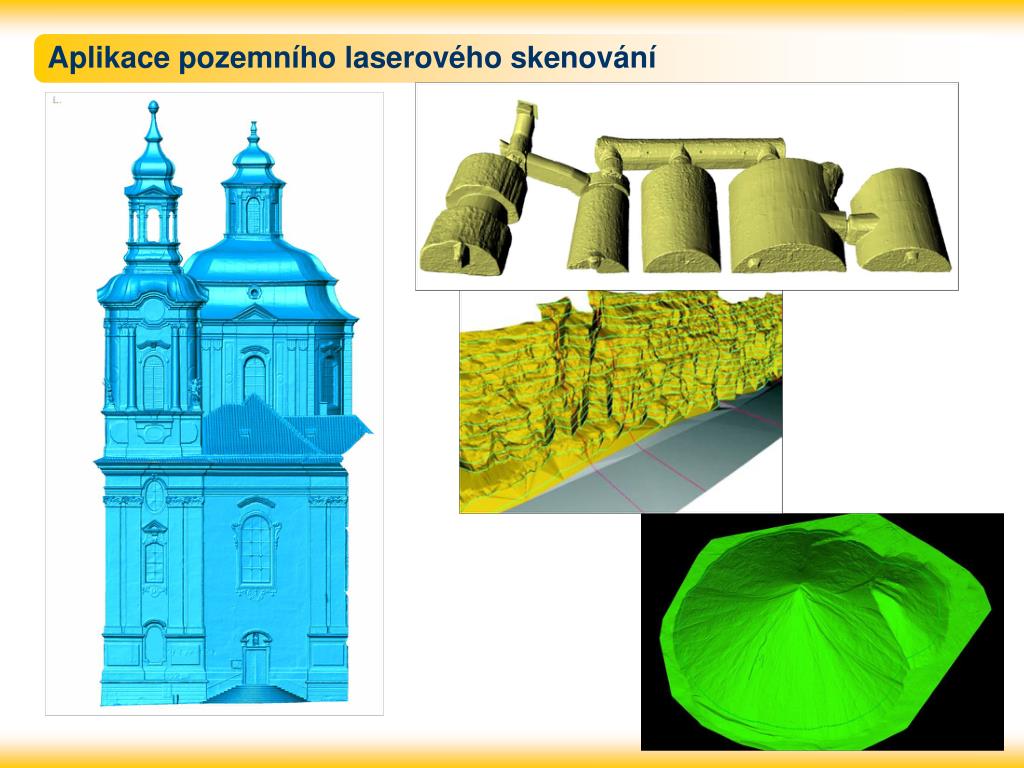 Aplikace pozemního laserového skenování